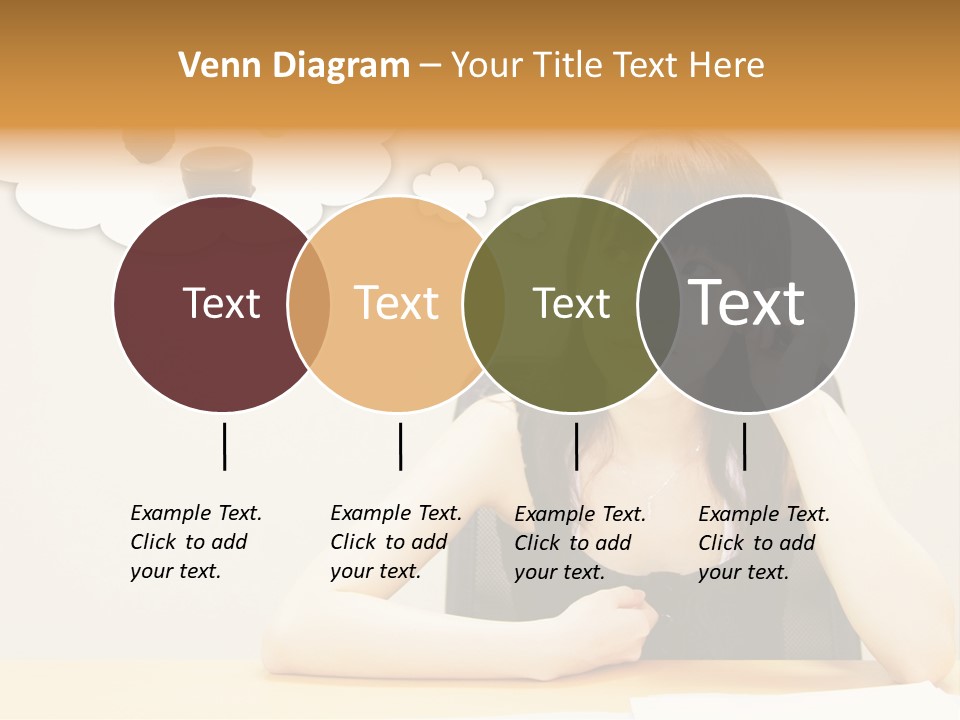 Venn Diagram – Your Title Text Here

Text

Text

Text

Text

Example Text. Click to add your text.

Example Text. Click to add your text.

Example Text. Click to add your text.

Example Text. Click to add your text.